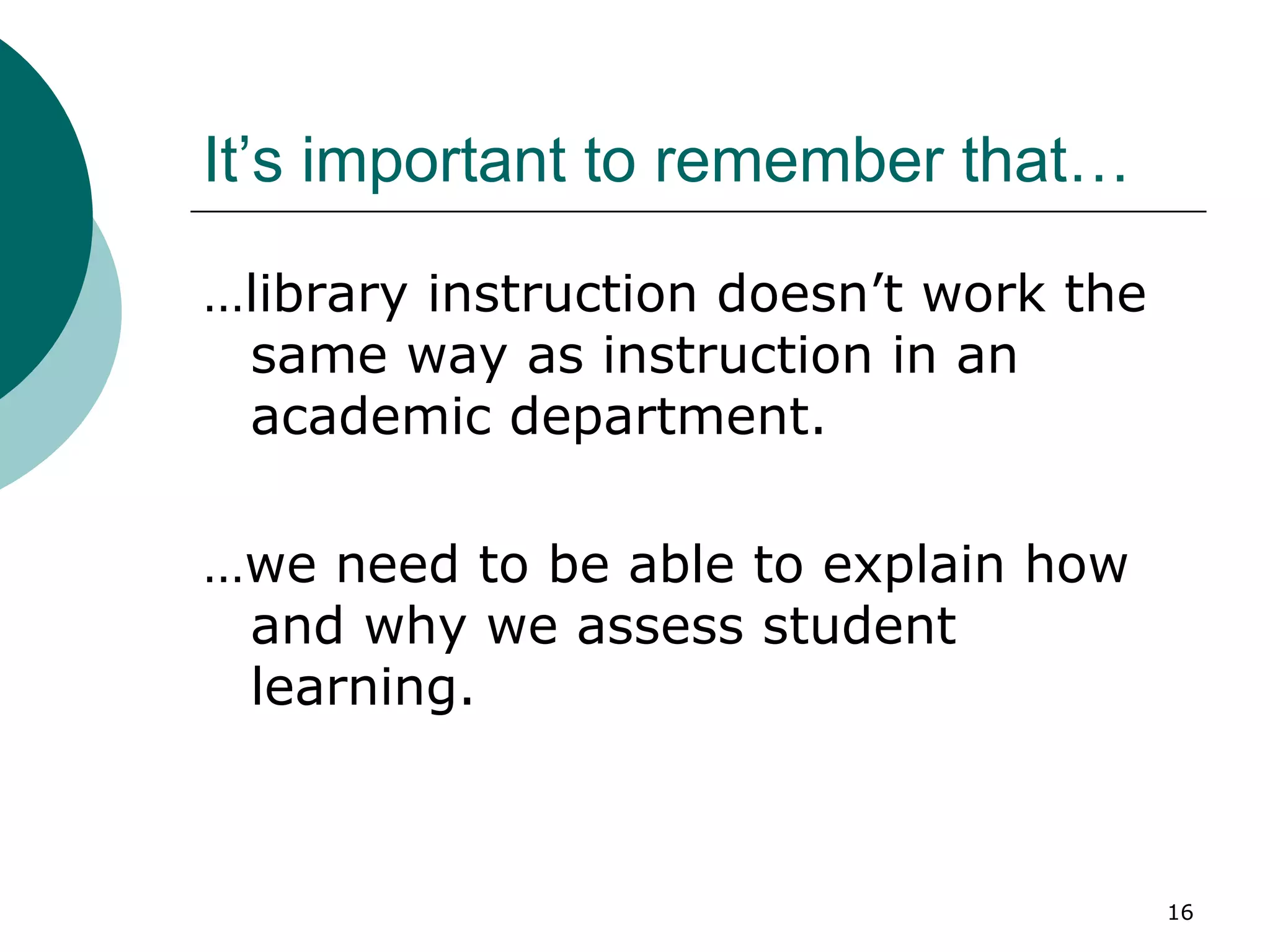 It’s important to remember that…

…library instruction doesn’t work the same way as instruction in an academic department.

…we need to be able to explain how and why we assess student learning.

16